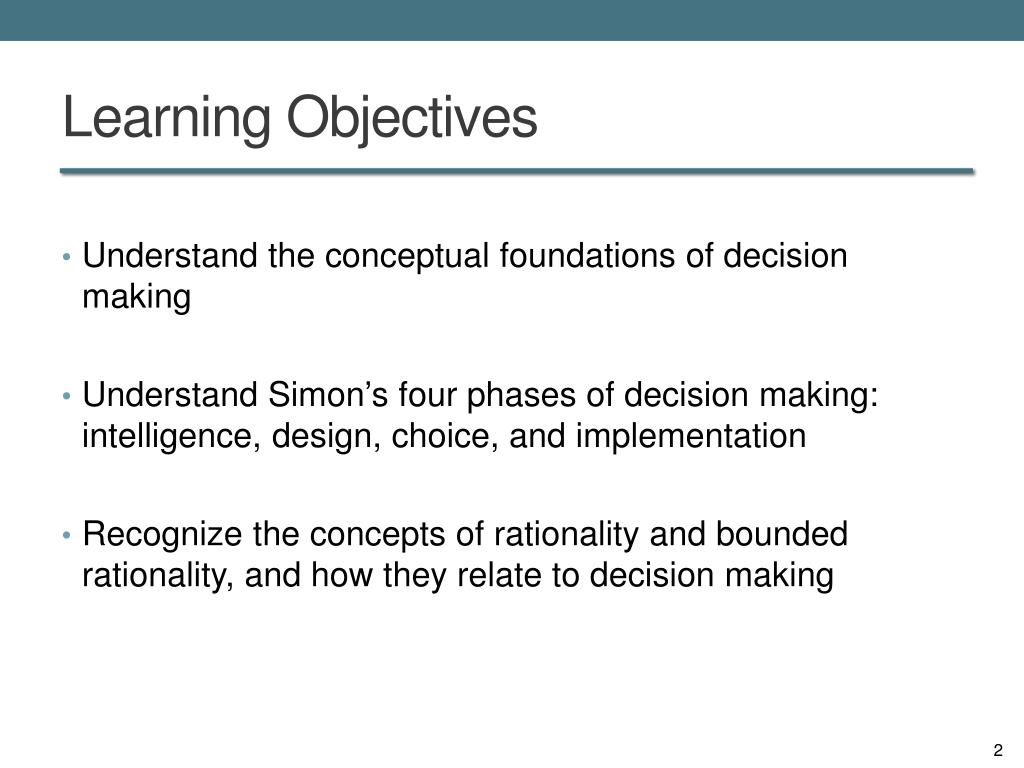 Learning Objectives

• Understand the conceptual foundations of decision making

• Understand Simon’s four phases of decision making: intelligence, design, choice, and implementation

• Recognize the concepts of rationality and bounded rationality, and how they relate to decision making

2